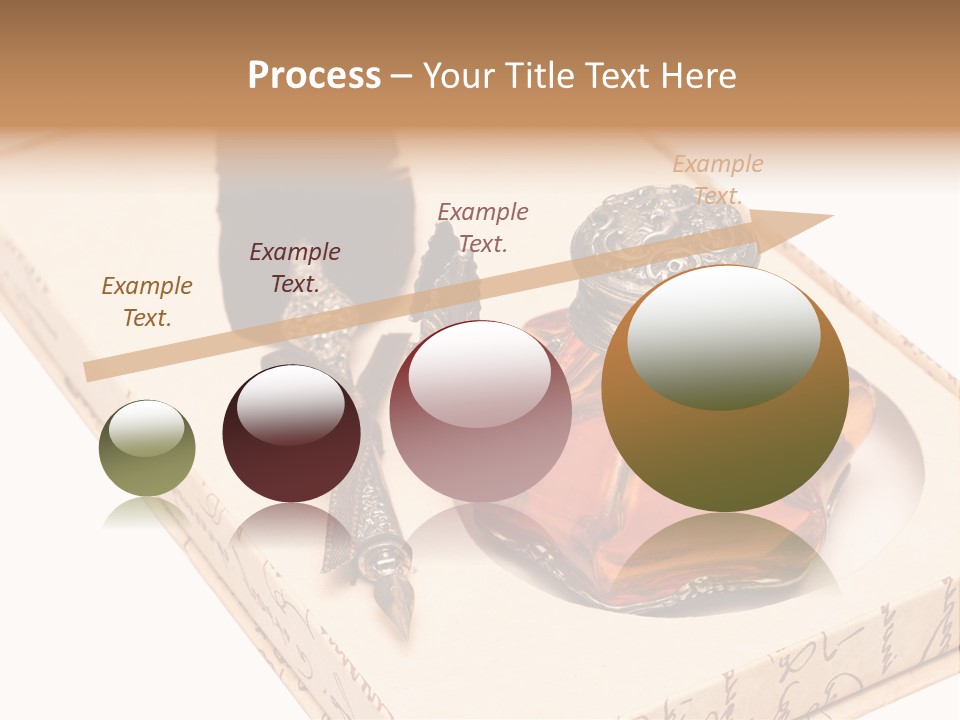 Process – Your Title Text Here

Example Text.

Example Text.

Example Text.

Example Text.